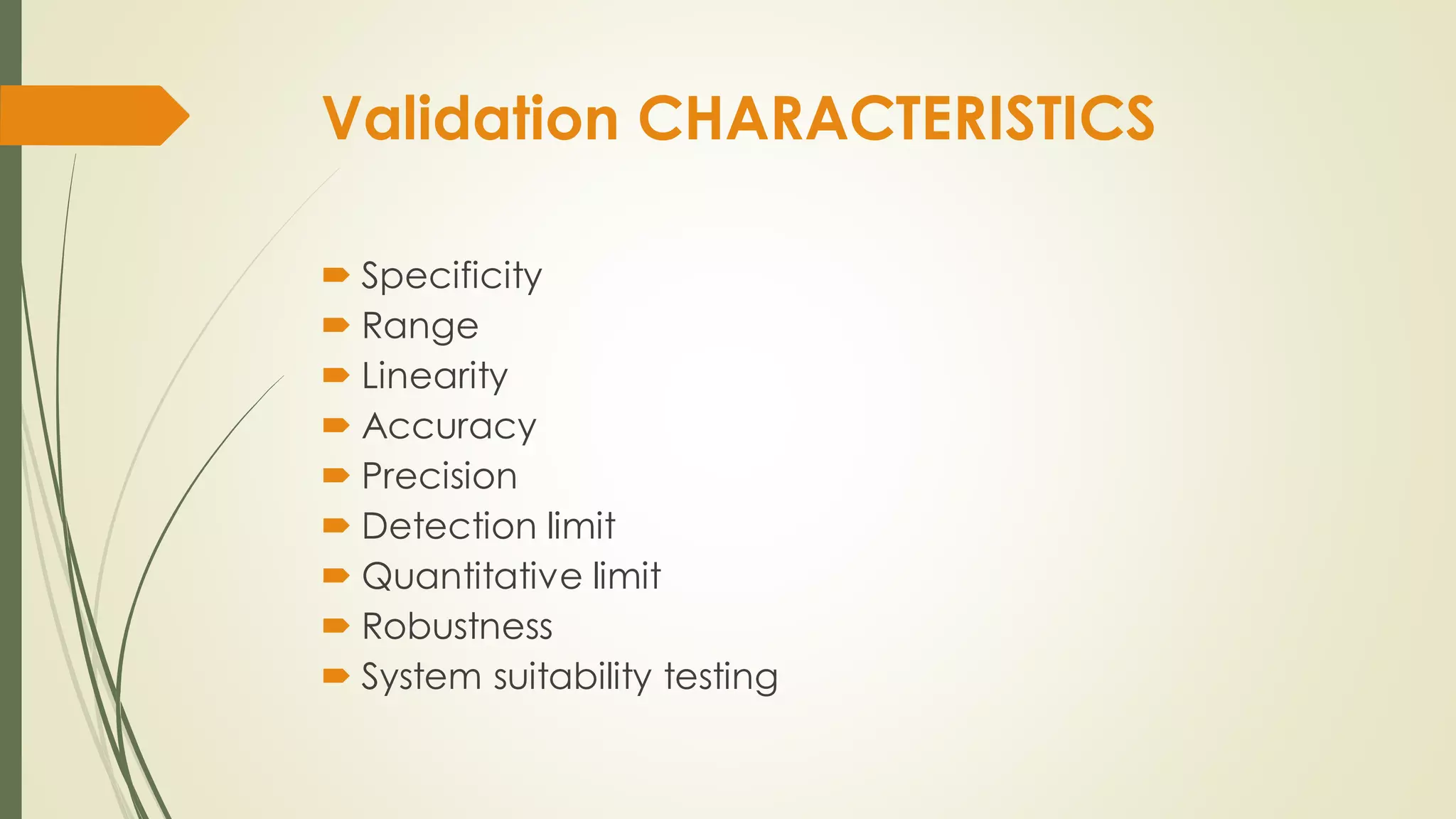 Validation CHARACTERISTICS

Specificity
Range
Linearity
Accuracy
Precision
Detection limit
Quantitative limit
Robustness
System suitability testing